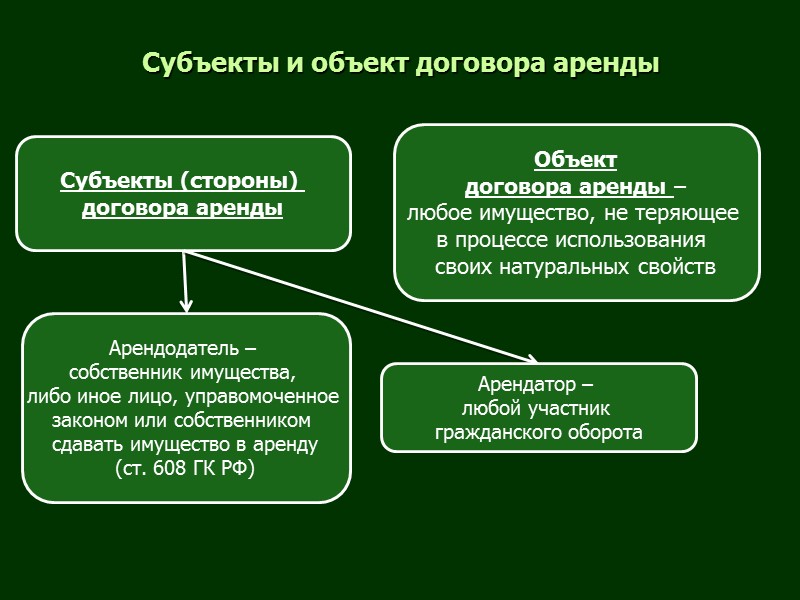 Субъекты и объект договора аренды

Субъекты (стороны) договора аренды

Объект договора аренды – любое имущество, не теряющее в процессе использования своих натуральных свойств

Арендодатель – собственник имущества, либо иное лицо, управомоченное законом или собственником сдавать имущество в аренду (ст. 608 ГК РФ)

Арендатор – любой участник гражданского оборота